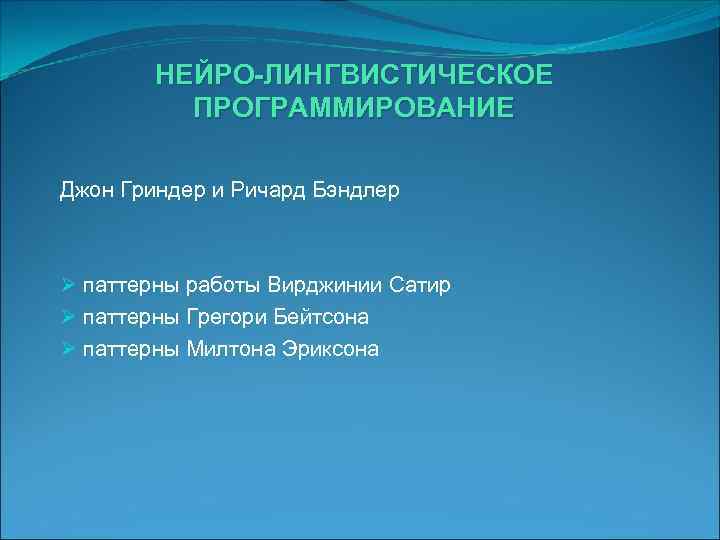 НЕЙРО-ЛИНГВИСТИЧЕСКОЕ ПРОГРАММИРОВАНИЕ

Джон Гриндер и Ричард Бэндлер

➢ паттерны работы Вирджинии Сатир
➢ паттерны Грегори Бейтсона
➢ паттерны Милтона Эриксона